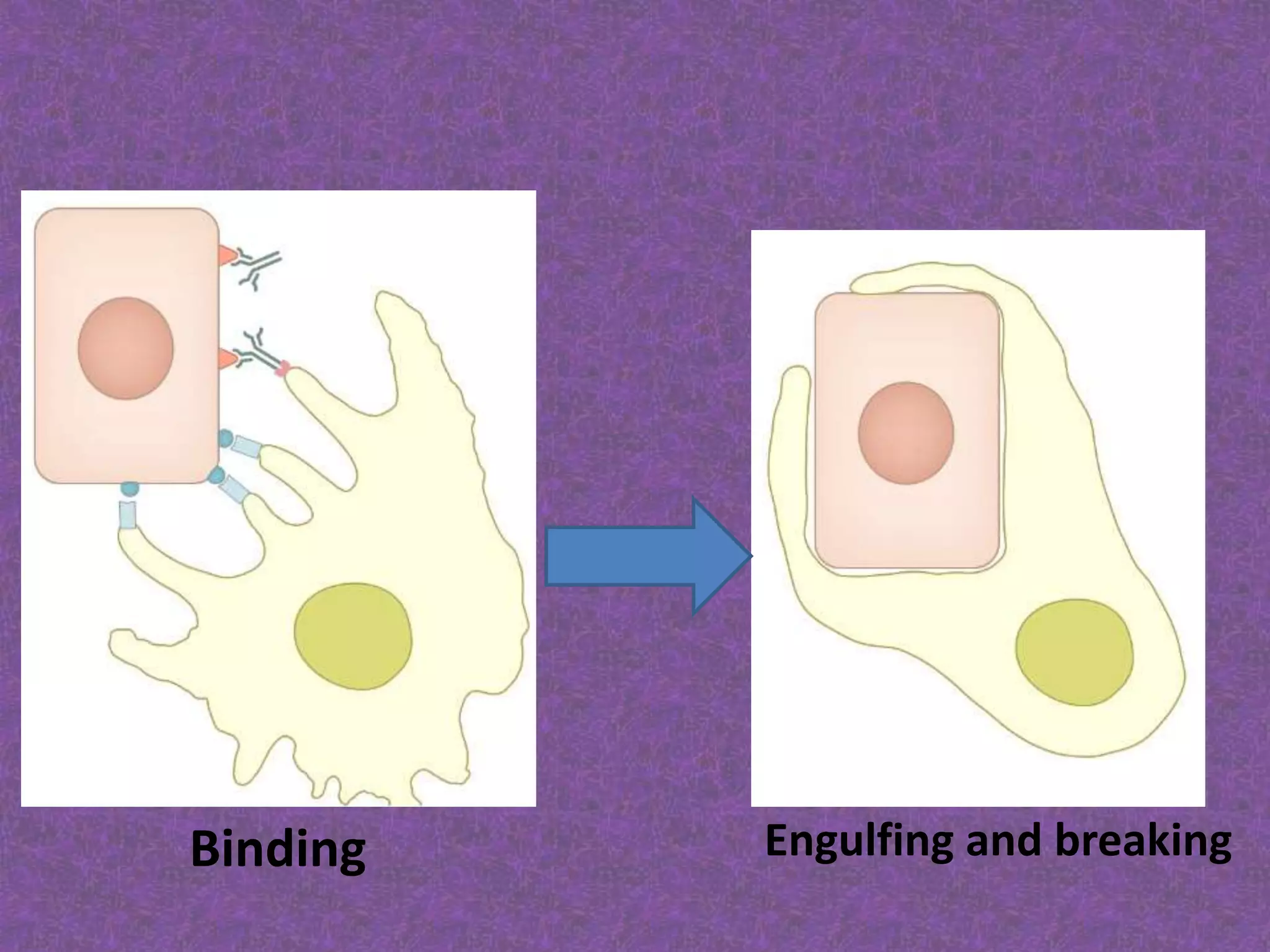 Binding

Engulfing and breaking